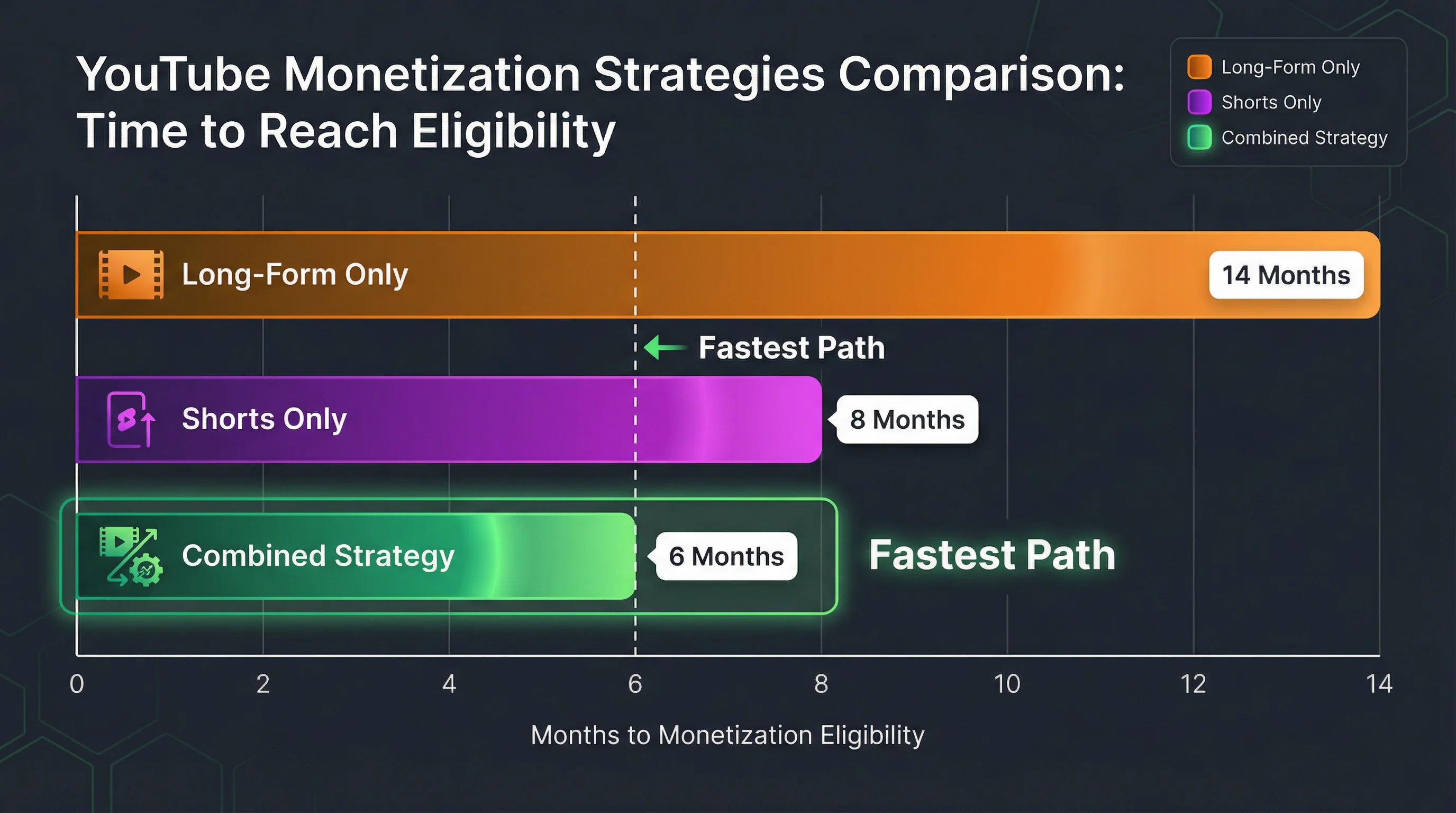 YouTube Monetization Strategies Comparison: Time to Reach Eligibility

Long-Form Only
Shorts Only
Combined Strategy

Long-Form Only
14 Months

Fastest Path

Shorts Only
8 Months

Combined Strategy
6 Months
Fastest Path

0
2
4
6
8
10
12
14

Months to Monetization Eligibility